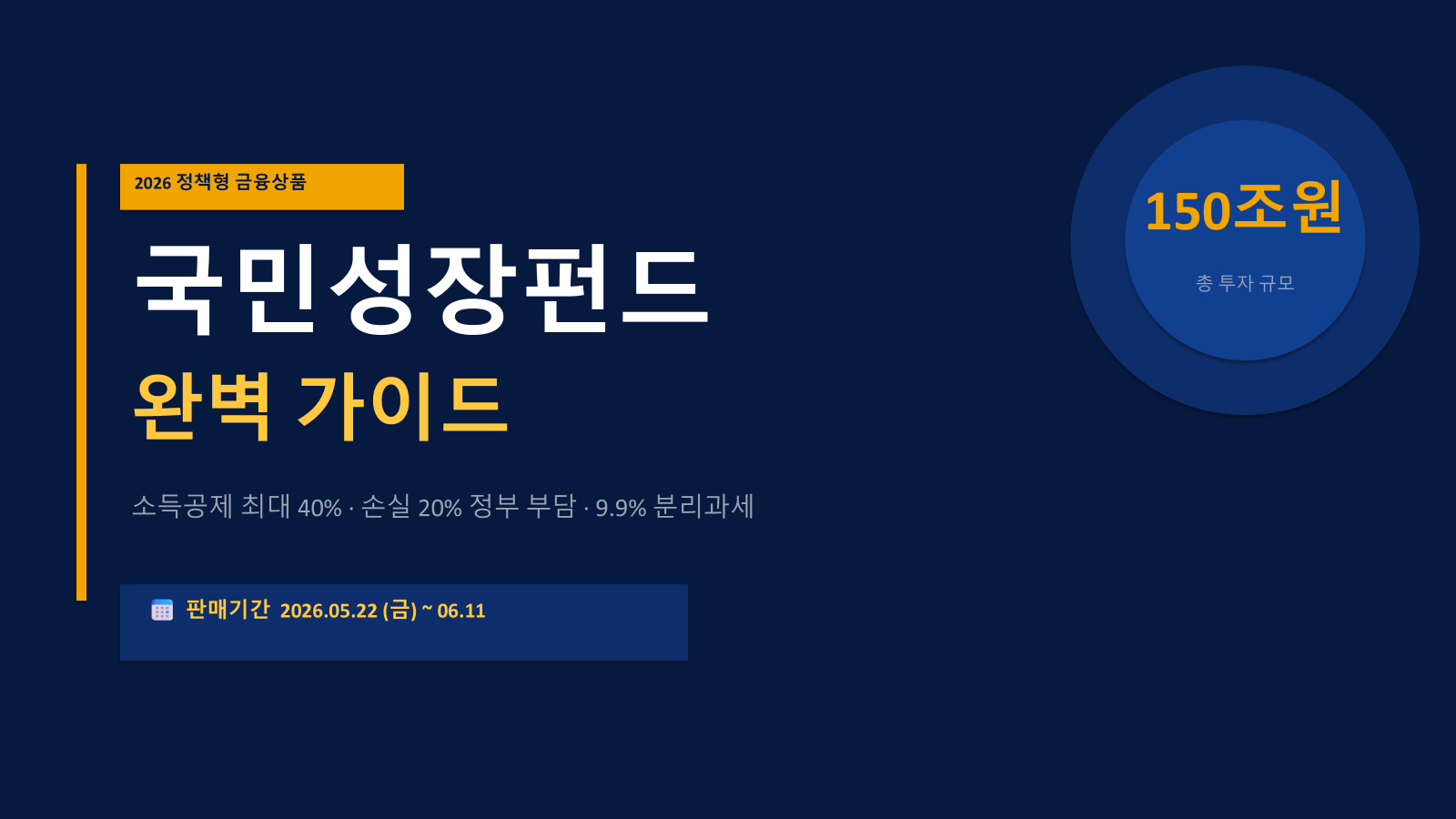 2026 정책형 금융상품

국민성장펀드

완벽 가이드

소득공제 최대 40% · 손실 20% 정부 부담 · 9.9% 분리과세

판매기간 2026.05.22 (금) ~ 06.11

150조원

총 투자 규모